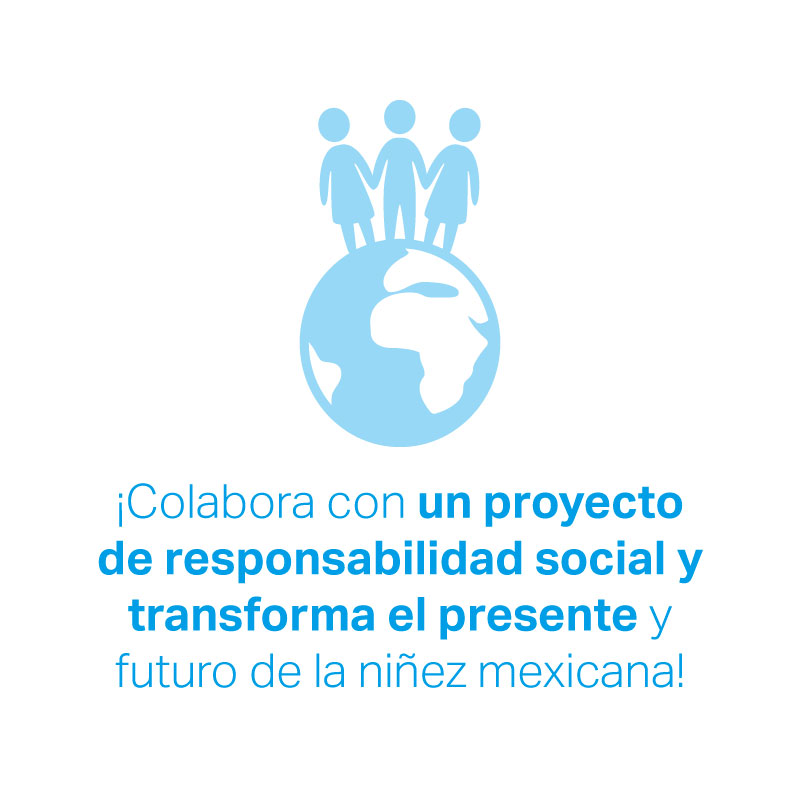 ¡Colabora con un proyecto de responsabilidad social y transforma el presente y futuro de la niñez mexicana!